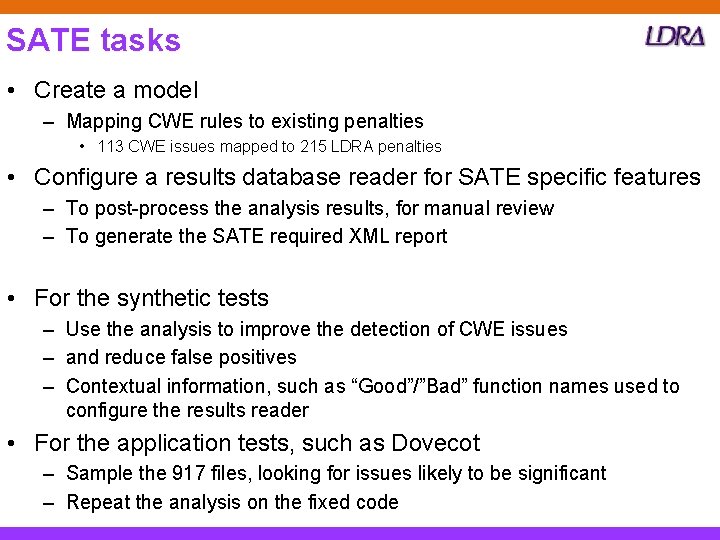 SATE tasks

LDRA

• Create a model
– Mapping CWE rules to existing penalties
• 113 CWE issues mapped to 215 LDRA penalties

• Configure a results database reader for SATE specific features
– To post-process the analysis results, for manual review
– To generate the SATE required XML report

• For the synthetic tests
– Use the analysis to improve the detection of CWE issues
– and reduce false positives
– Contextual information, such as “Good”/”Bad” function names used to configure the results reader

• For the application tests, such as Dovecot
– Sample the 917 files, looking for issues likely to be significant
– Repeat the analysis on the fixed code